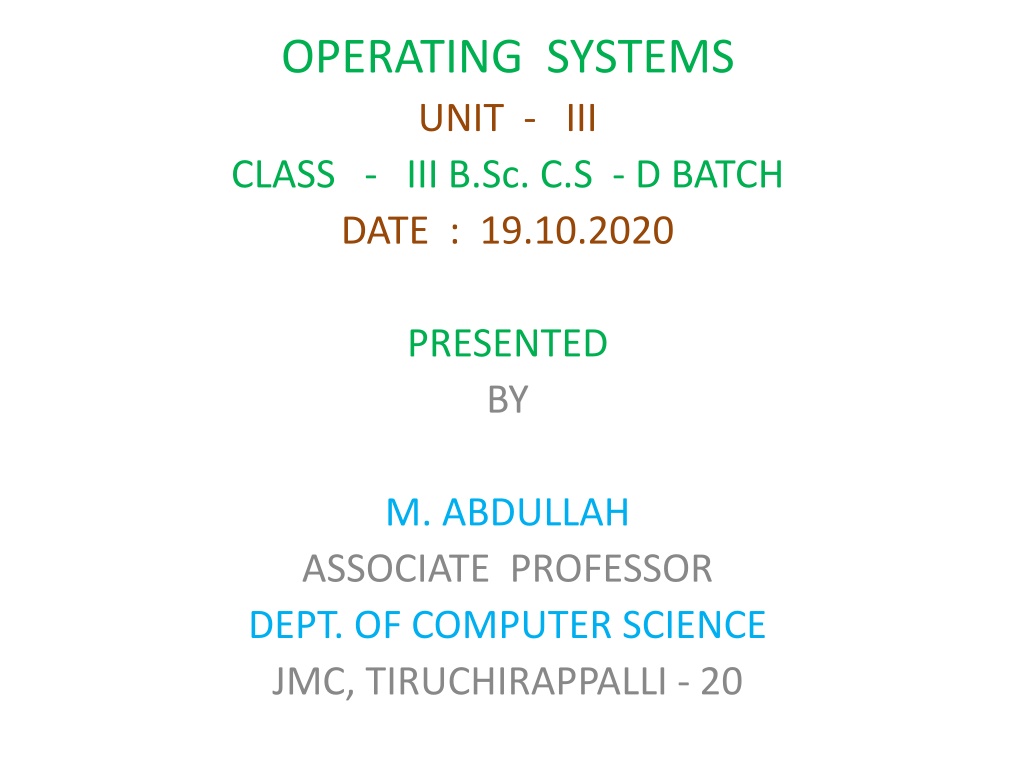 OPERATING SYSTEMS
UNIT - III
CLASS - III B.Sc. C.S - D BATCH
DATE : 19.10.2020

PRESENTED
BY

M. ABDULLAH
ASSOCIATE PROFESSOR
DEPT. OF COMPUTER SCIENCE
JMC, TIRUCHIRAPPALLI - 20